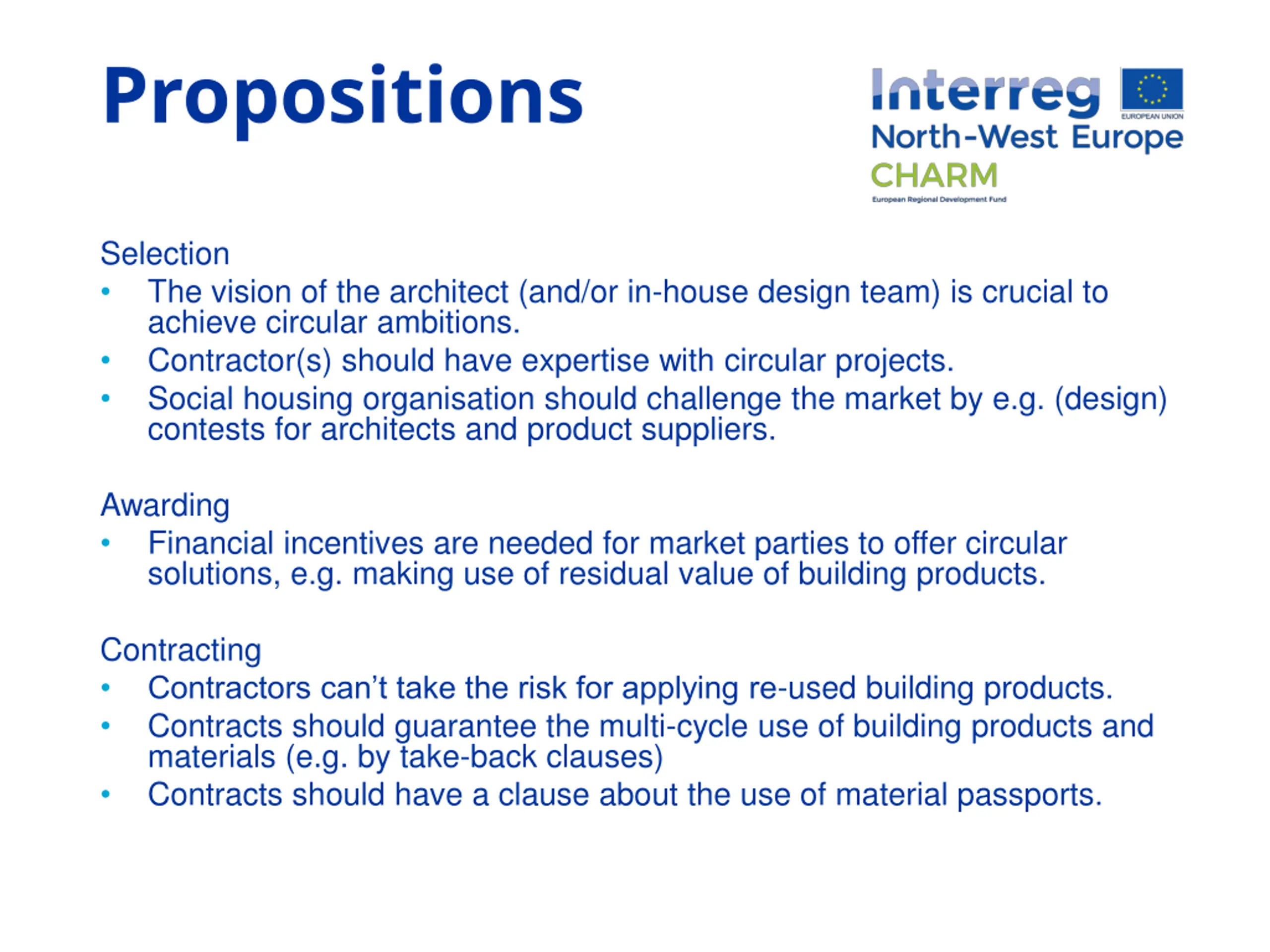 Propositions

Interreg
EUROPEAN UNION
North-West Europe
CHARM
European Regional Development Fund

Selection
• The vision of the architect (and/or in-house design team) is crucial to achieve circular ambitions.
• Contractor(s) should have expertise with circular projects.
• Social housing organisation should challenge the market by e.g. (design) contests for architects and product suppliers.

Awarding
• Financial incentives are needed for market parties to offer circular solutions, e.g. making use of residual value of building products.

Contracting
• Contractors can't take the risk for applying re-used building products.
• Contracts should guarantee the multi-cycle use of building products and materials (e.g. by take-back clauses)
• Contracts should have a clause about the use of material passports.